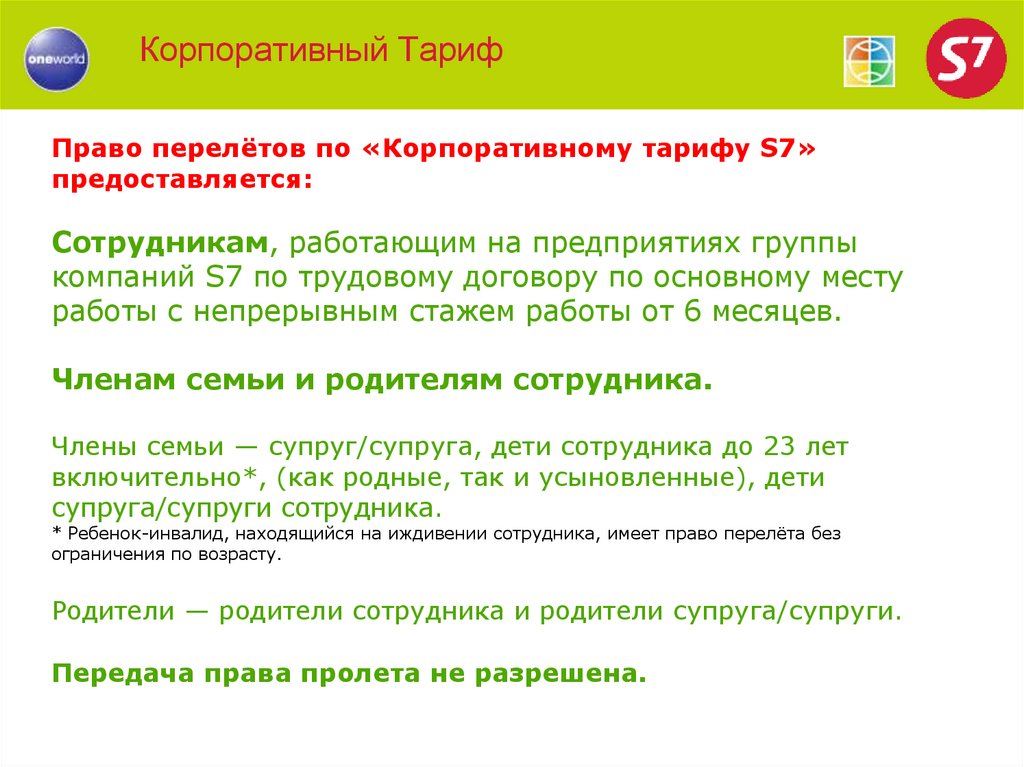 oneworld

Корпоративный Тариф

S7

Право перелётов по «Корпоративному тарифу S7» предоставляется:

Сотрудникам, работающим на предприятиях группы компаний S7 по трудовому договору по основному месту работы с непрерывным стажем работы от 6 месяцев.

Членам семьи и родителям сотрудника.

Члены семьи — супруг/супруга, дети сотрудника до 23 лет включительно*, (как родные, так и усыновленные), дети супруга/супруги сотрудника.
* Ребенок-инвалид, находящийся на иждивении сотрудника, имеет право перелёта без ограничения по возрасту.

Родители — родители сотрудника и родители супруга/супруги.

Передача права пролета не разрешена.